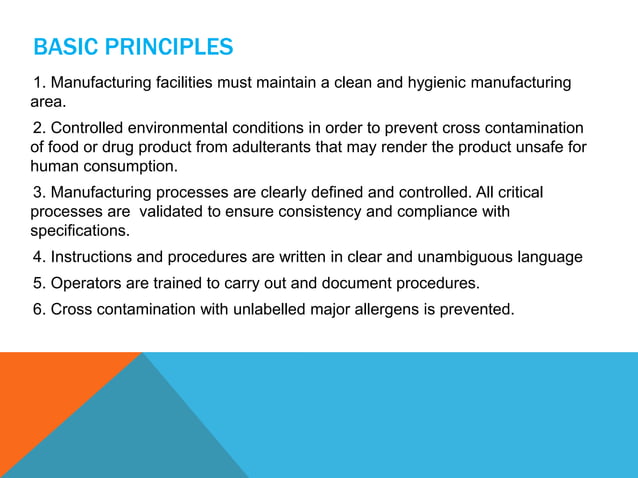 BASIC PRINCIPLES

1. Manufacturing facilities must maintain a clean and hygienic manufacturing area.

2. Controlled environmental conditions in order to prevent cross contamination of food or drug product from adulterants that may render the product unsafe for human consumption.

3. Manufacturing processes are clearly defined and controlled. All critical processes are validated to ensure consistency and compliance with specifications.

4. Instructions and procedures are written in clear and unambiguous language

5. Operators are trained to carry out and document procedures.

6. Cross contamination with unlabelled major allergens is prevented.